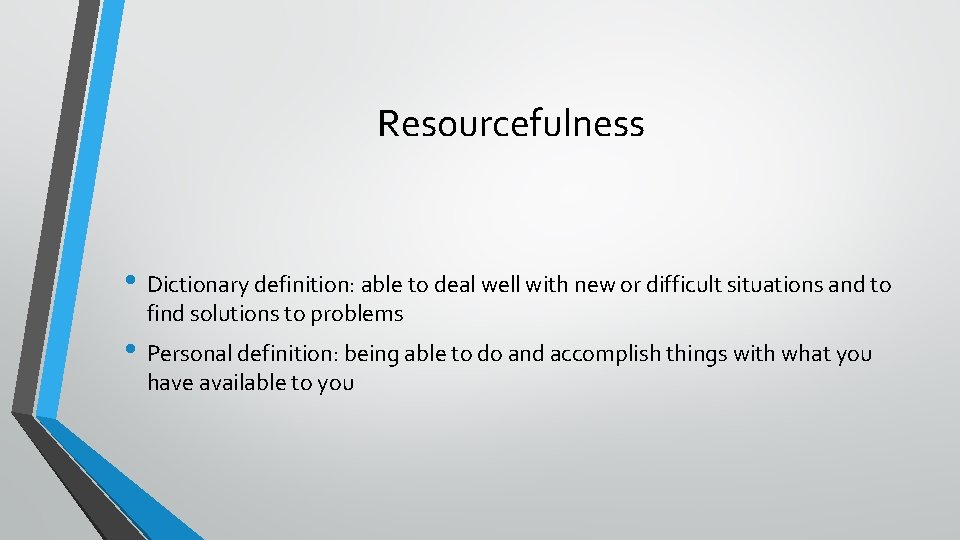 Resourcefulness

• Dictionary definition: able to deal well with new or difficult situations and to find solutions to problems

• Personal definition: being able to do and accomplish things with what you have available to you